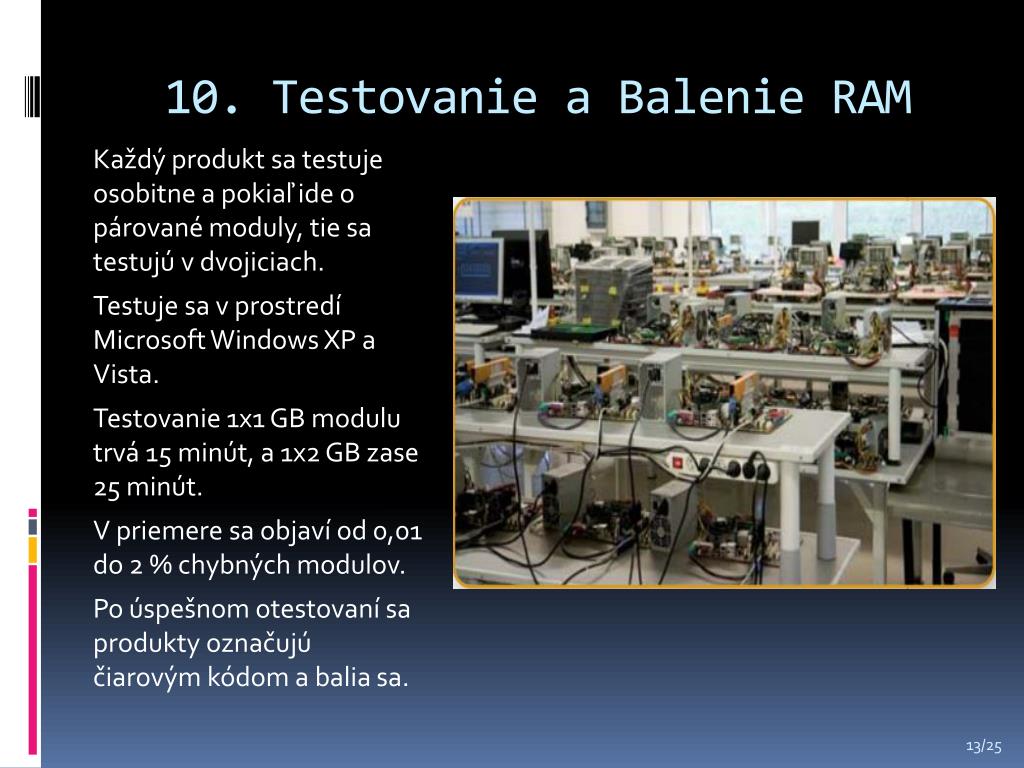 10. Testovanie a Balenie RAM

Každý produkt sa testuje osobitne a pokiaľ ide o párované moduly, tie sa testujú v dvojiciach.

Testuje sa v prostredí Microsoft Windows XP a Vista.

Testovanie 1x1 GB modulu trvá 15 minút, a 1x2 GB zase 25 minút.

V priemere sa objaví od 0,01 do 2 % chybných modulov.

Po úspešnom otestovaní sa produkty označujú čiarovým kódom a balia sa.

13/25